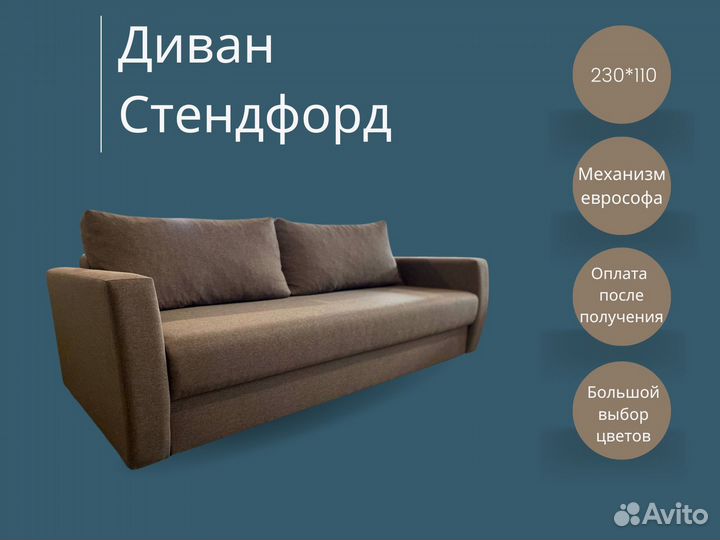 Диван
Стендфорд

230*110

Механизм еврософа

Оплата после получения

Большой выбор цветов

Avito